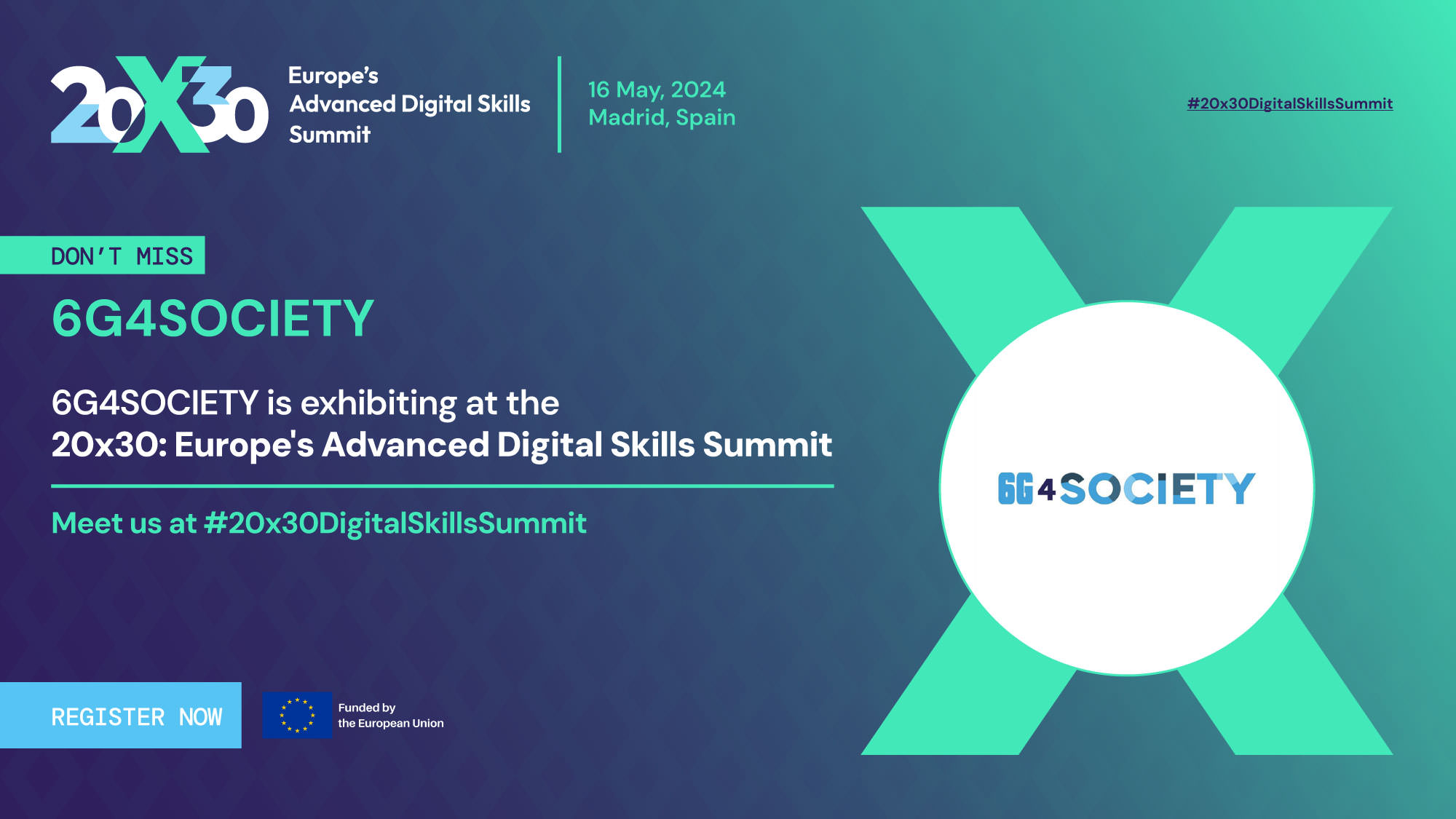 20X30 Europe's Advanced Digital Skills Summit

16 May, 2024
Madrid, Spain

#20x30DigitalSkillsSummit

DON'T MISS

6G4SOCIETY

6G4SOCIETY is exhibiting at the
20x30: Europe's Advanced Digital Skills Summit

Meet us at #20x30DigitalSkillsSummit

6G4SOCIETY

REGISTER NOW

Funded by
the European Union